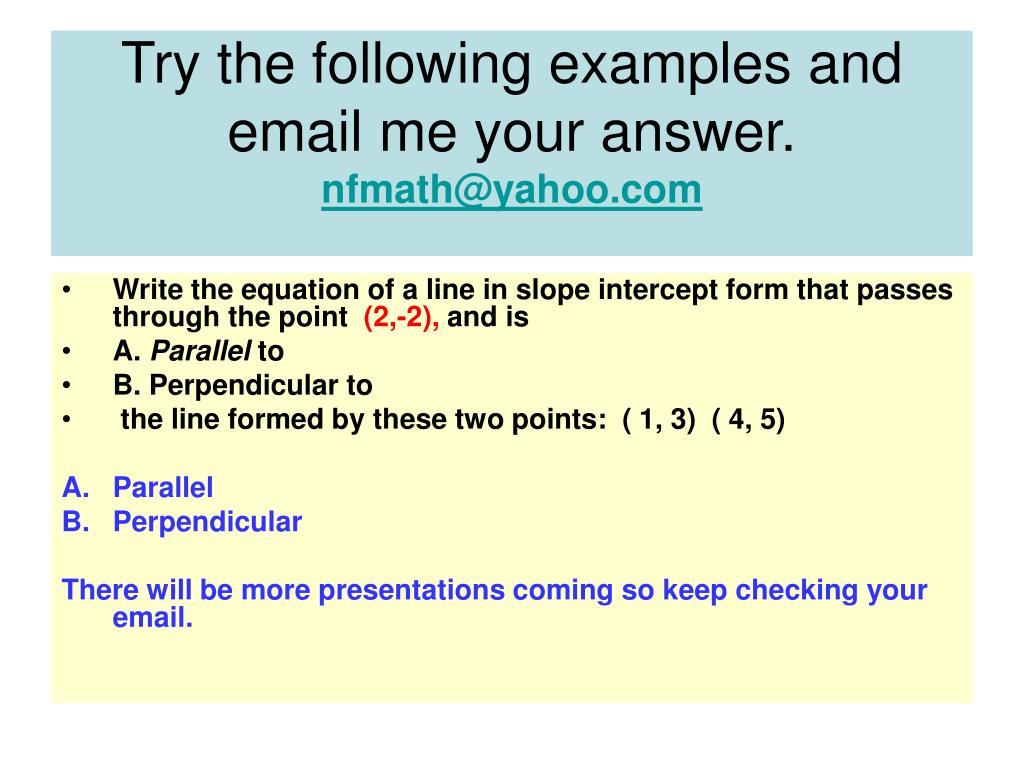 Try the following examples and email me your answer.
nfmath@yahoo.com

• Write the equation of a line in slope intercept form that passes through the point (2,-2), and is
• A. Parallel to
• B. Perpendicular to
• the line formed by these two points: ( 1, 3) ( 4, 5)

A. Parallel
B. Perpendicular

There will be more presentations coming so keep checking your email.